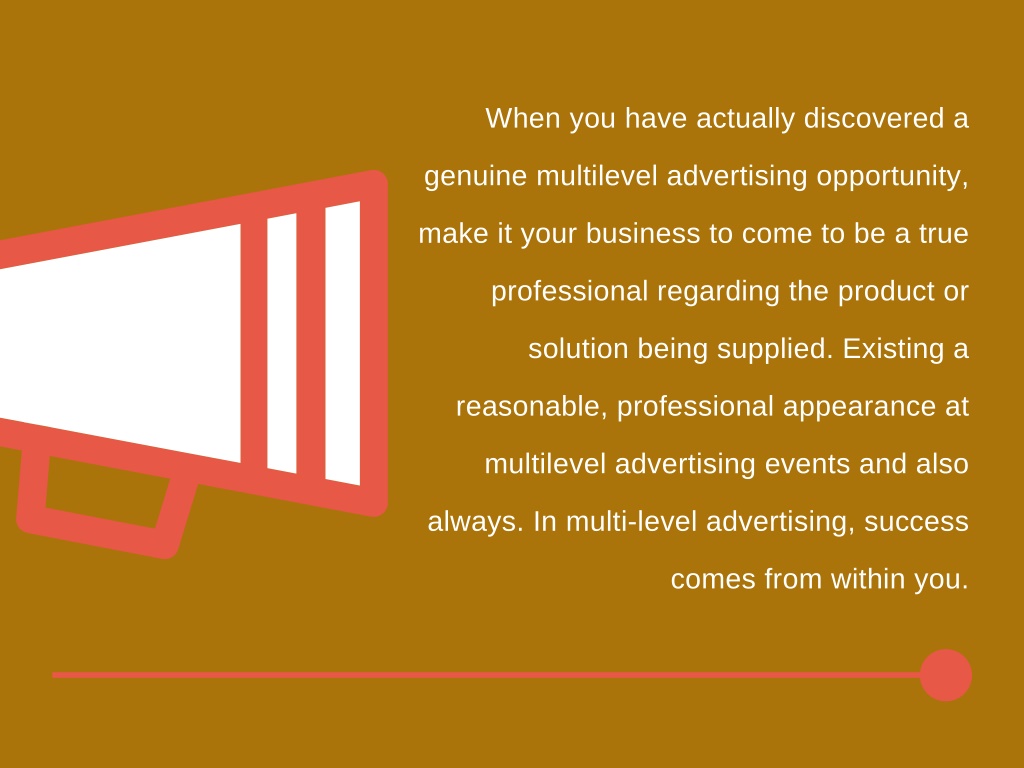 When you have actually discovered a genuine multilevel advertising opportunity, make it your business to come to be a true professional regarding the product or solution being supplied. Existing a reasonable, professional appearance at multilevel advertising events and also always. In multi-level advertising, success comes from within you.